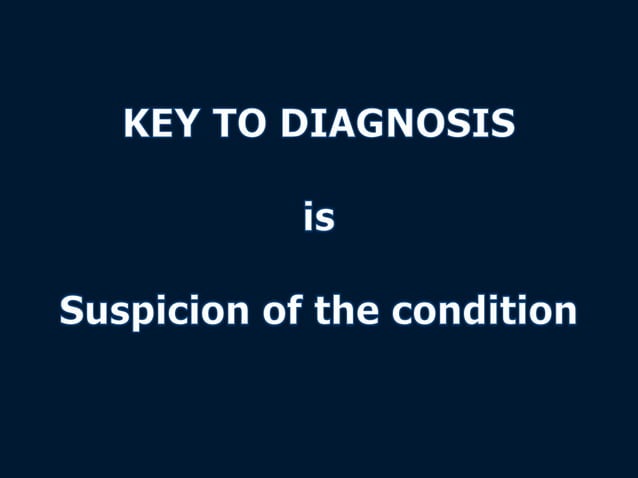 KEY TO DIAGNOSIS

is

Suspicion of the condition